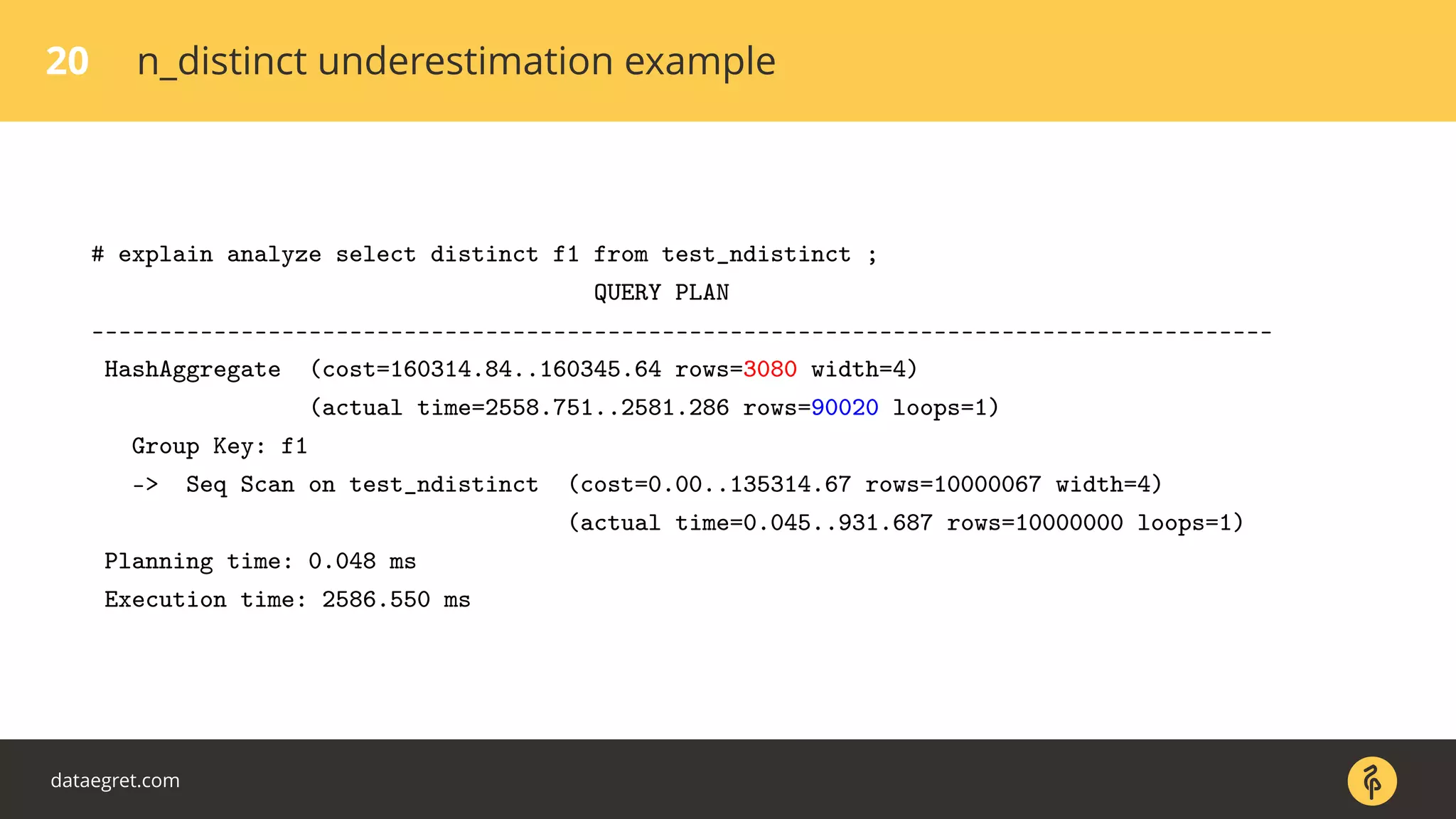 20 n_distinct underestimation example

# explain analyze select distinct f1 from test_ndistinct ;
QUERY PLAN
---------------------------------------------------------------------------------------
HashAggregate (cost=160314.84..160345.64 rows=3080 width=4)
(actual time=2558.751..2581.286 rows=90020 loops=1)
Group Key: f1
-> Seq Scan on test_ndistinct (cost=0.00..135314.67 rows=10000067 width=4)
(actual time=0.045..931.687 rows=10000000 loops=1)
Planning time: 0.048 ms
Execution time: 2586.550 ms

dataegret.com